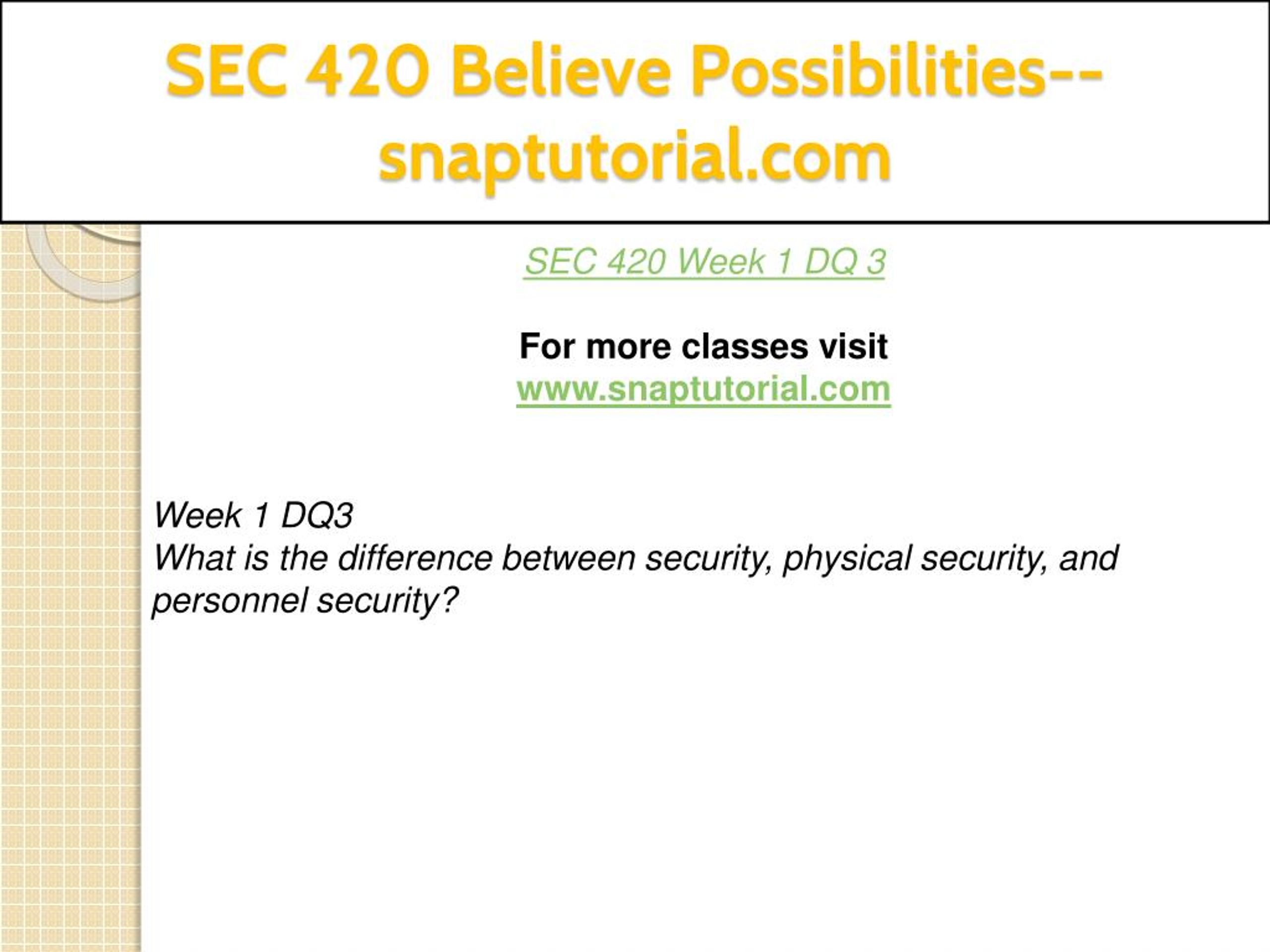 SEC 420 Believe Possibilities--snaptutorial.com

SEC 420 Week 1 DQ 3

For more classes visit
www.snaptutorial.com

Week 1 DQ3
What is the difference between security, physical security, and personnel security?